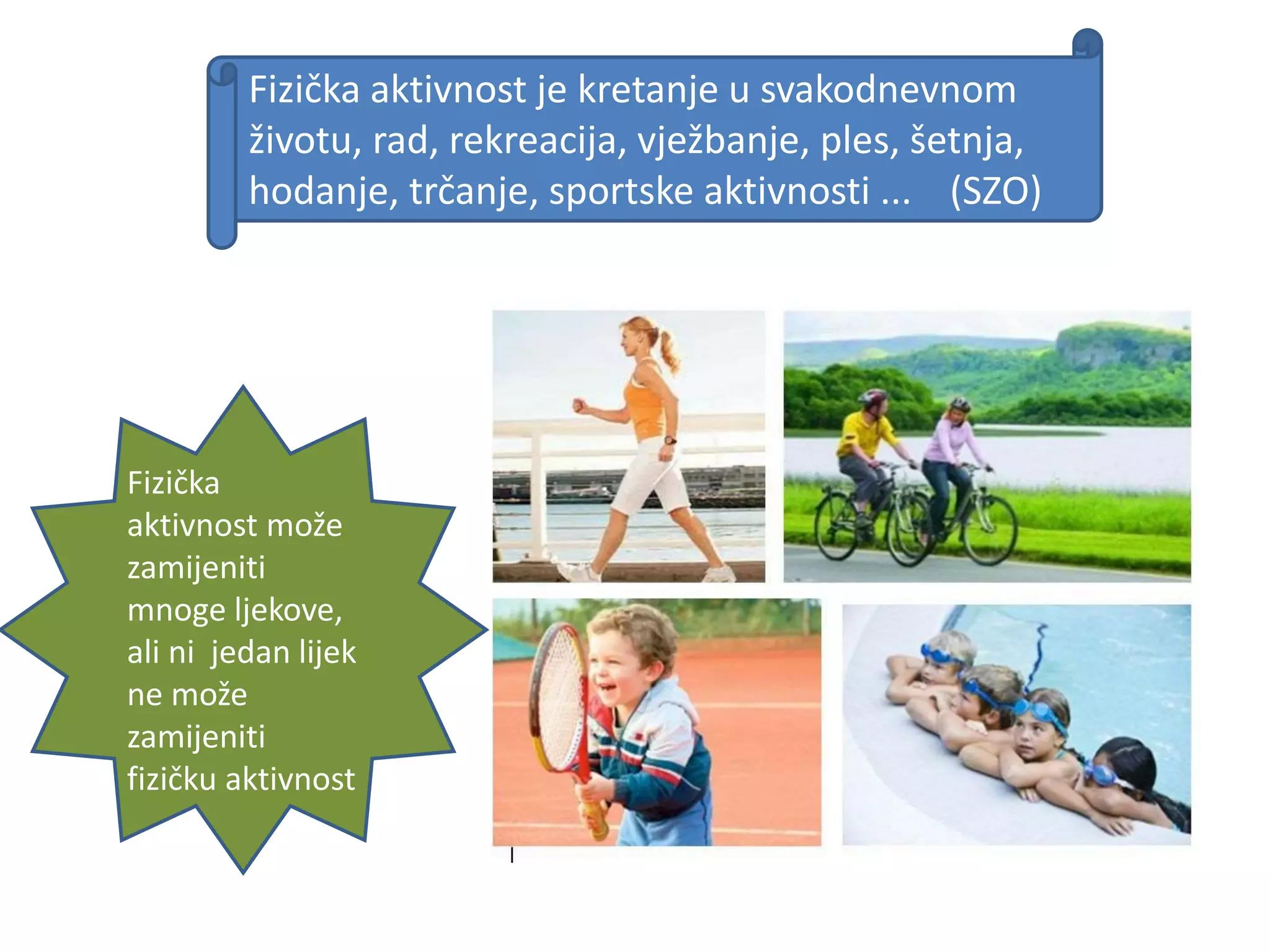 Fizička aktivnost je kretanje u svakodnevnom životu, rad, rekreacija, vježbanje, ples, šetnja, hodanje, trčanje, sportske aktivnosti ... (SZO)

Fizička aktivnost može zamijeniti mnoge ljekove, ali ni jedan lijek ne može zamijeniti fizičku aktivnost